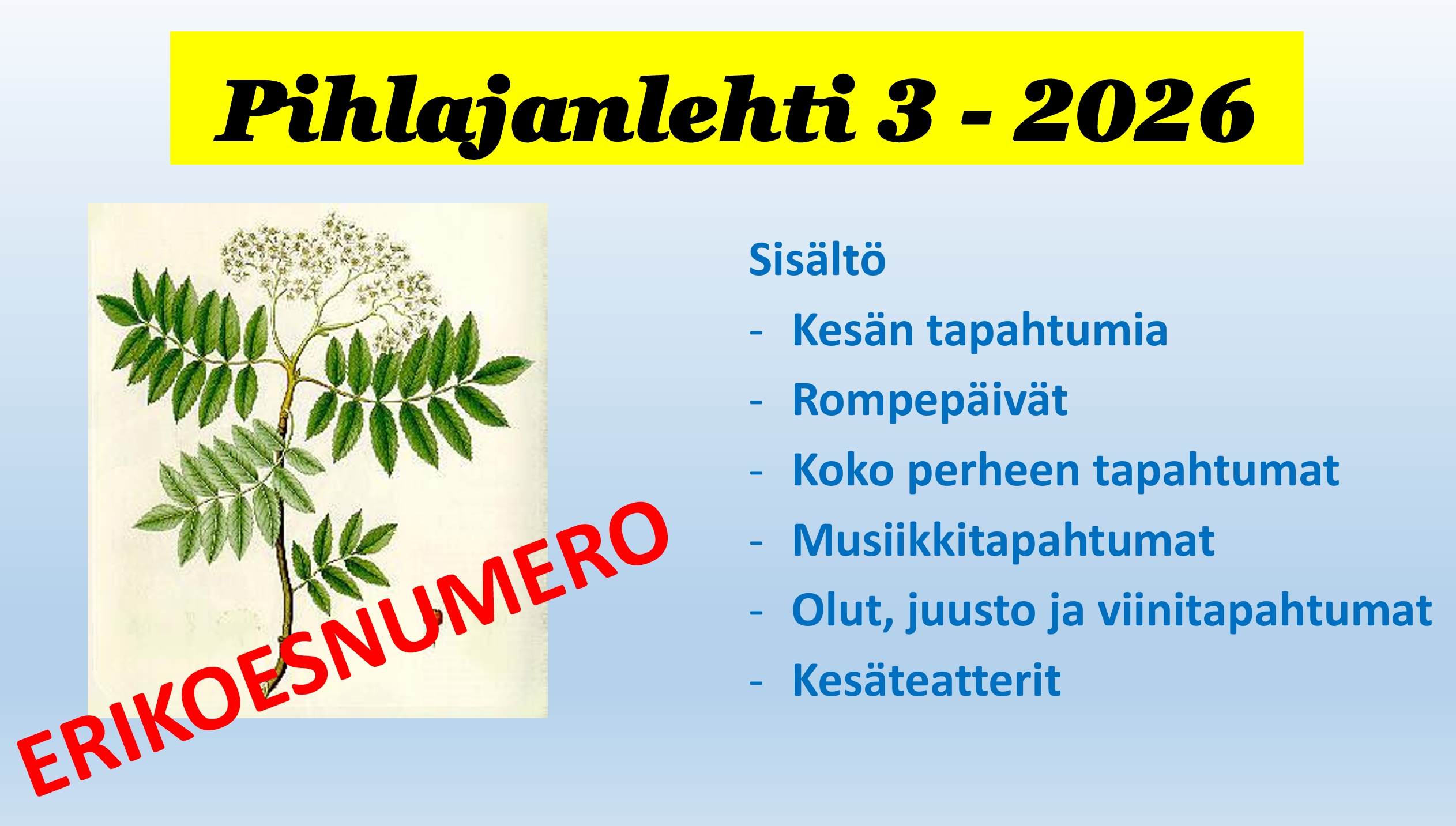 Pihlajanlehti 3 - 2026

ERIKOESNUMERO

Sisältö
- Kesän tapahtumia
- Rompepäivät
- Koko perheen tapahtumat
- Musiikkitapahtumat
- Olut, juusto ja viinitapahtumat
- Kesäteatterit